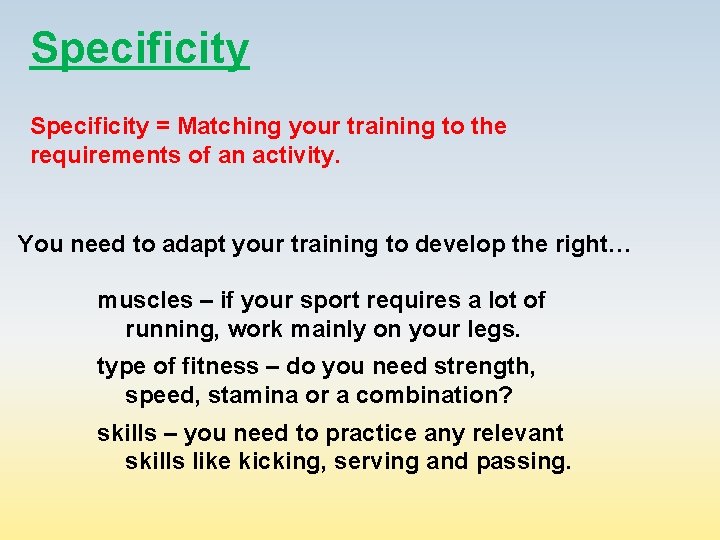 Specificity

Specificity = Matching your training to the requirements of an activity.

You need to adapt your training to develop the right…

muscles – if your sport requires a lot of running, work mainly on your legs.

type of fitness – do you need strength, speed, stamina or a combination?

skills – you need to practice any relevant skills like kicking, serving and passing.